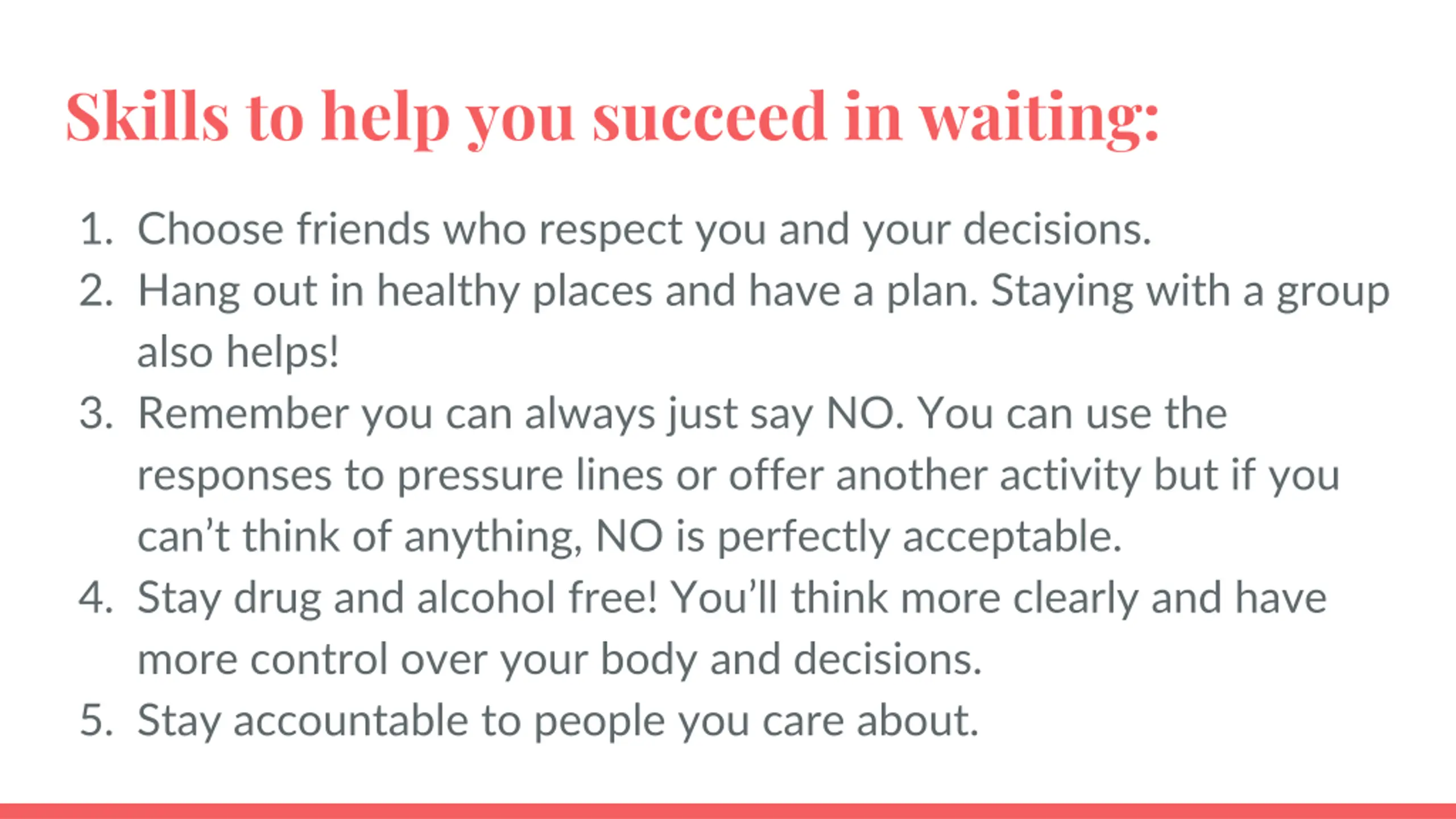 Skills to help you succeed in waiting:

1. Choose friends who respect you and your decisions.
2. Hang out in healthy places and have a plan. Staying with a group also helps!
3. Remember you can always just say NO. You can use the responses to pressure lines or offer another activity but if you can’t think of anything, NO is perfectly acceptable.
4. Stay drug and alcohol free! You’ll think more clearly and have more control over your body and decisions.
5. Stay accountable to people you care about.